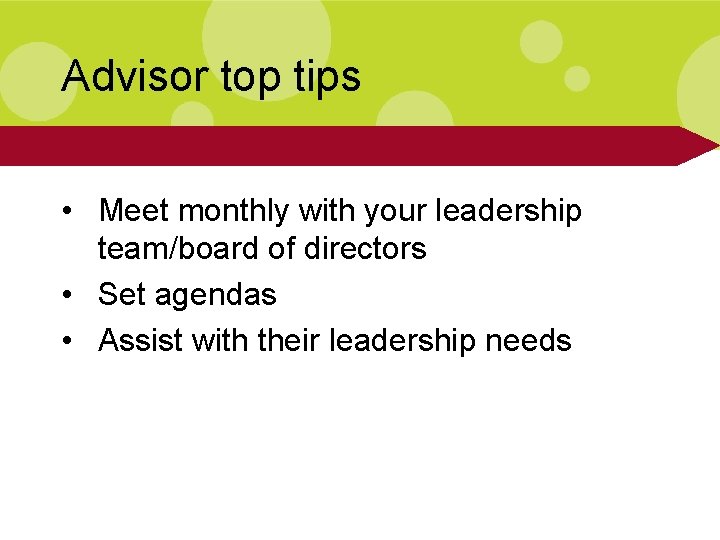 Advisor top tips

• Meet monthly with your leadership team/board of directors
• Set agendas
• Assist with their leadership needs